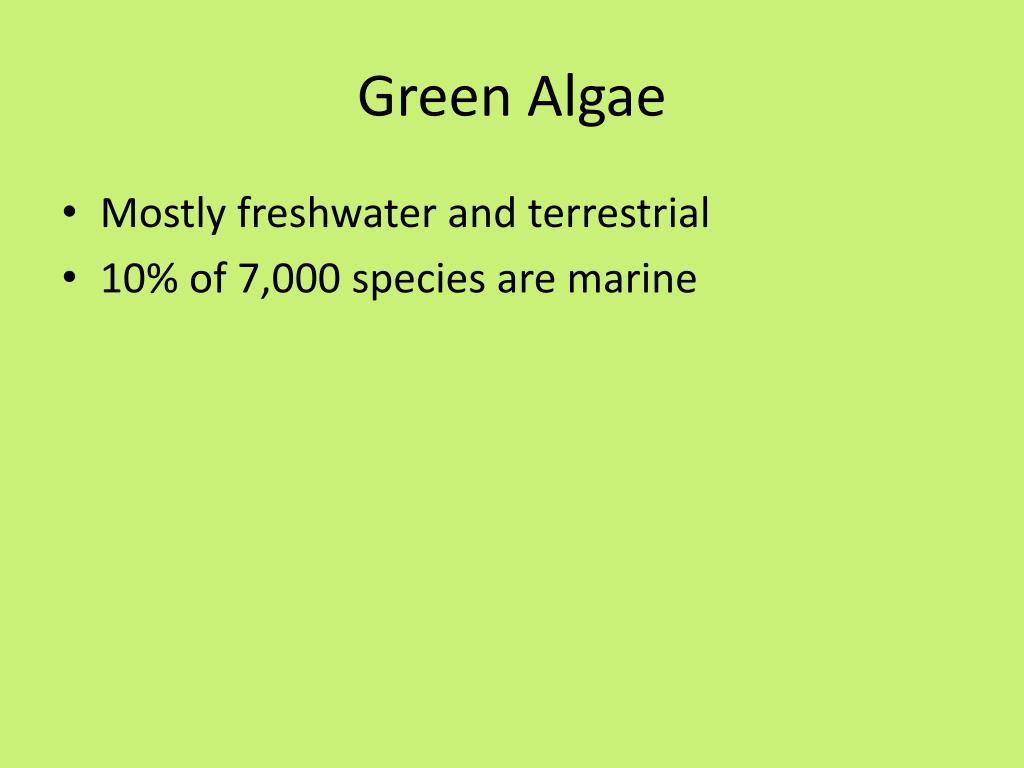 Green Algae

• Mostly freshwater and terrestrial
• 10% of 7,000 species are marine